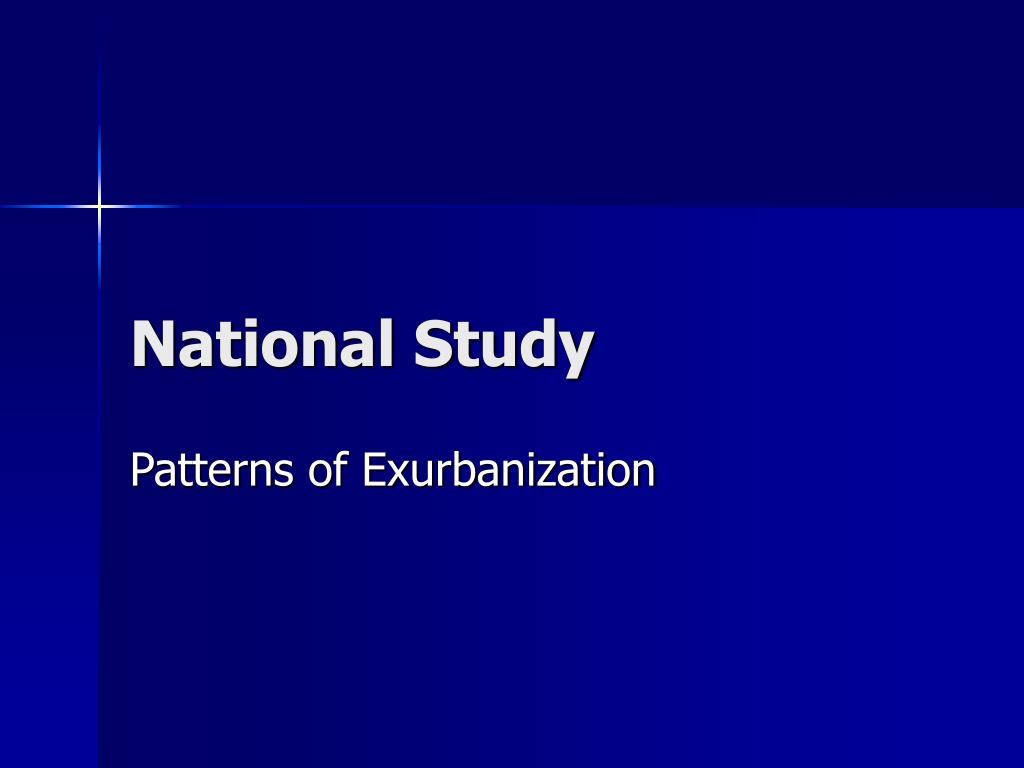 National Study

Patterns of Exurbanization